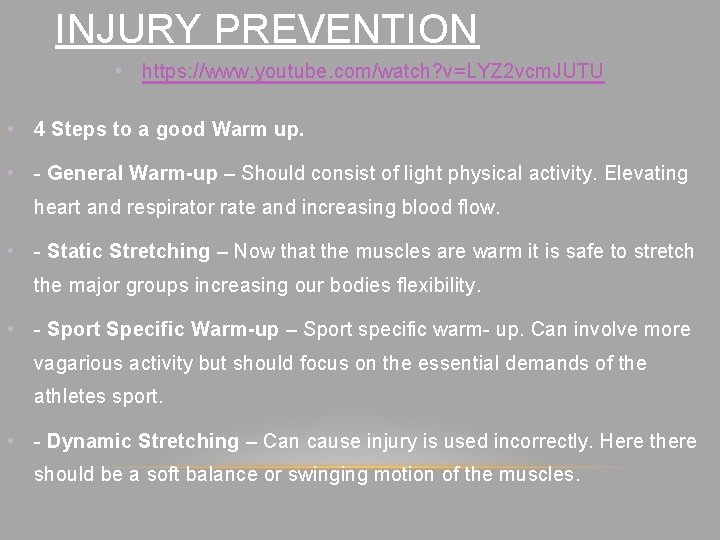 INJURY PREVENTION

• https://www.youtube.com/watch?v=LYZ2vcmJUTU

• 4 Steps to a good Warm up.

• - General Warm-up – Should consist of light physical activity. Elevating heart and respirator rate and increasing blood flow.

• - Static Stretching – Now that the muscles are warm it is safe to stretch the major groups increasing our bodies flexibility.

• - Sport Specific Warm-up – Sport specific warm- up. Can involve more vagarious activity but should focus on the essential demands of the athletes sport.

• - Dynamic Stretching – Can cause injury is used incorrectly. Here there should be a soft balance or swinging motion of the muscles.